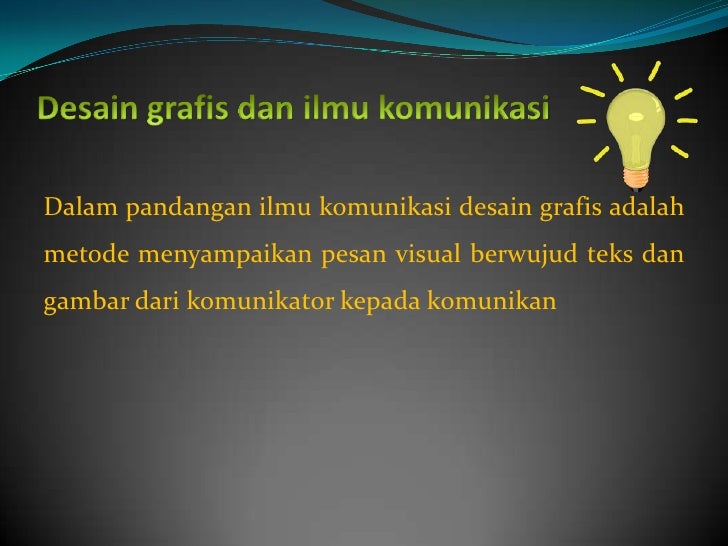 Desain grafis dan ilmu komunikasi

Dalam pandangan ilmu komunikasi desain grafis adalah metode menyampaikan pesan visual berwujud teks dan gambar dari komunikator kepada komunikan